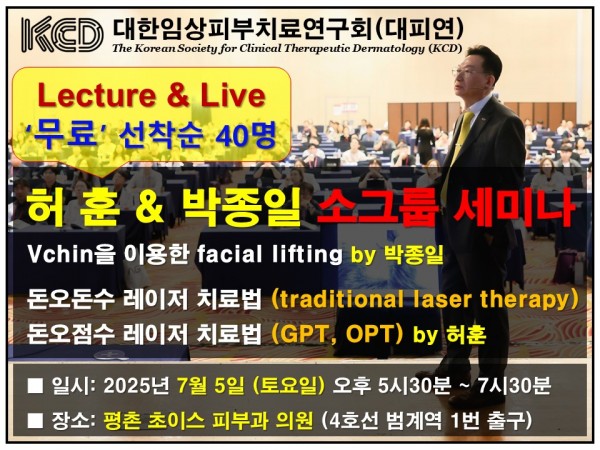 KCD 대한임상피부치료연구회(대피연)
The Korean Society for Clinical Therapeutic Dermatology (KCD)

Lecture & Live
'무료' 선착순 40명

허 훈 & 박종일 소그룹 세미나

Vchin을 이용한 facial lifting by 박종일

돈오돈수 레이저 치료법 (traditional laser therapy)
돈오점수 레이저 치료법 (GPT, OPT) by 허훈

■ 일시: 2025년 7월 5일 (토요일) 오후 5시30분 ~ 7시30분
■ 장소: 평촌 초이스 피부과 의원 (4호선 범계역 1번 출구)